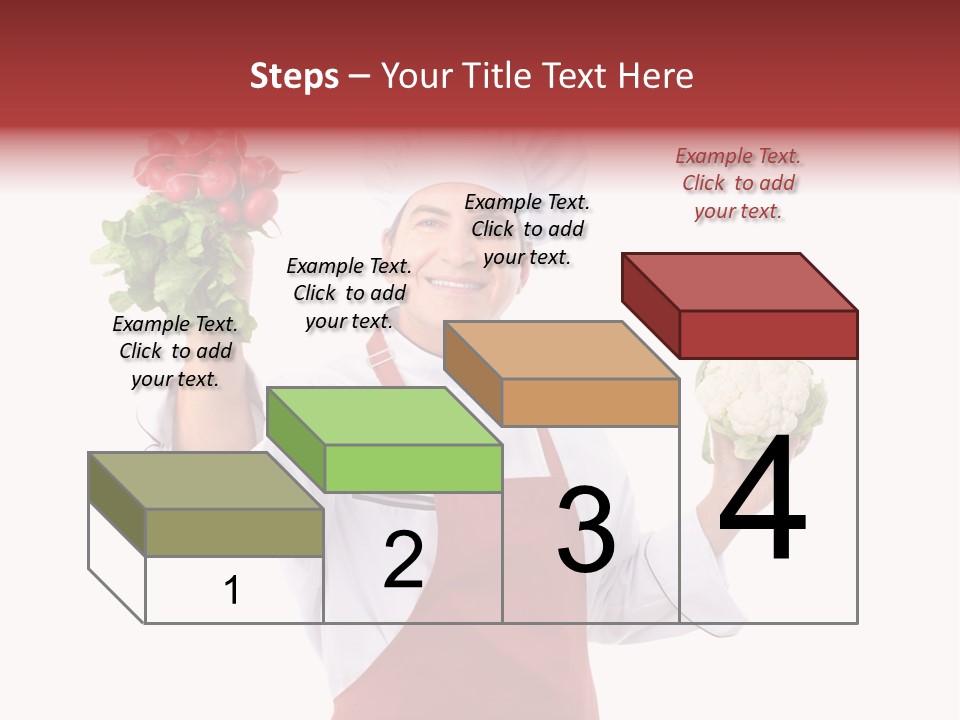 Steps – Your Title Text Here

Example Text. Click to add your text.

Example Text. Click to add your text.

Example Text. Click to add your text.

Example Text. Click to add your text.

1

2

3

4